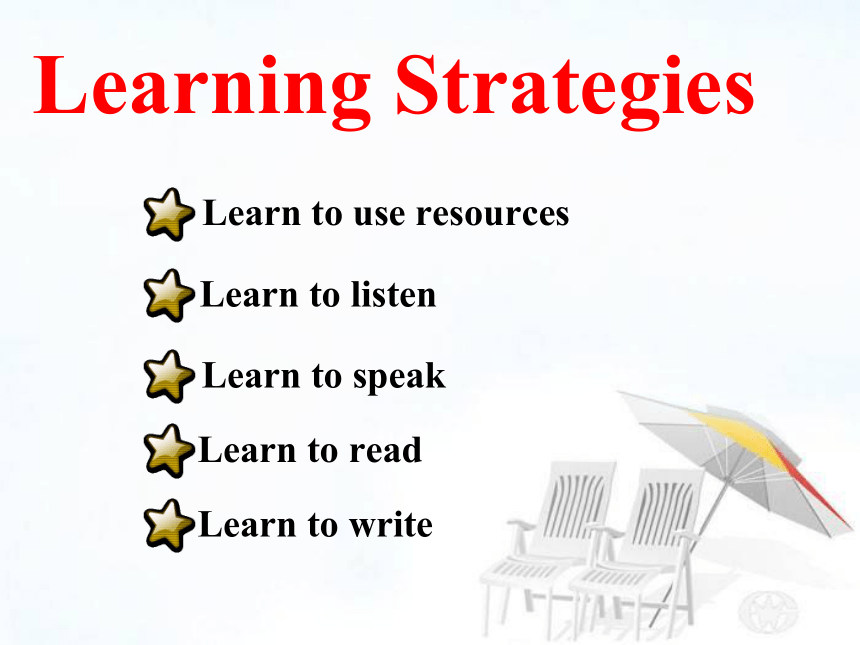 Learning Strategies

Learn to use resources

Learn to listen

Learn to speak

Learn to read

Learn to write